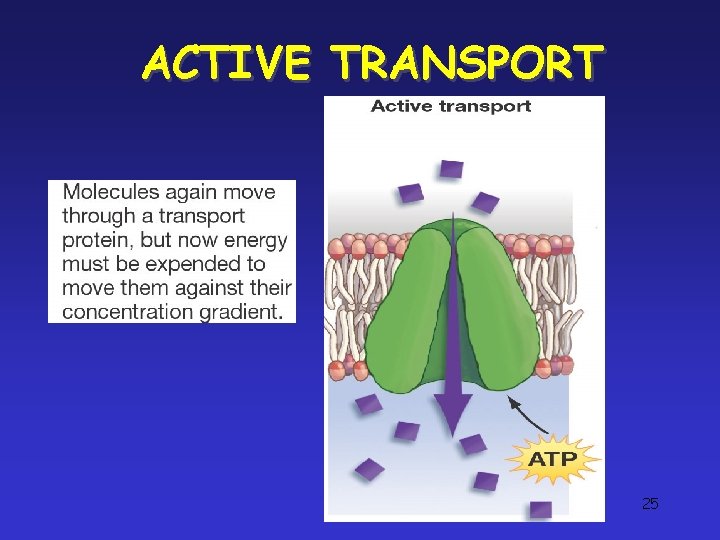 ACTIVE TRANSPORT

Molecules again move through a transport protein, but now energy must be expended to move them against their concentration gradient.

Active transport

ATP

25